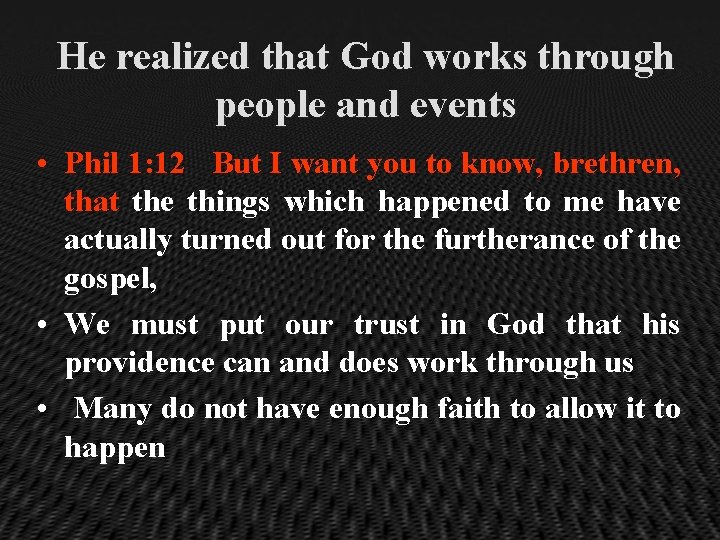 He realized that God works through people and events

• Phil 1:12 But I want you to know, brethren, that the things which happened to me have actually turned out for the furtherance of the gospel,

• We must put our trust in God that his providence can and does work through us

• Many do not have enough faith to allow it to happen